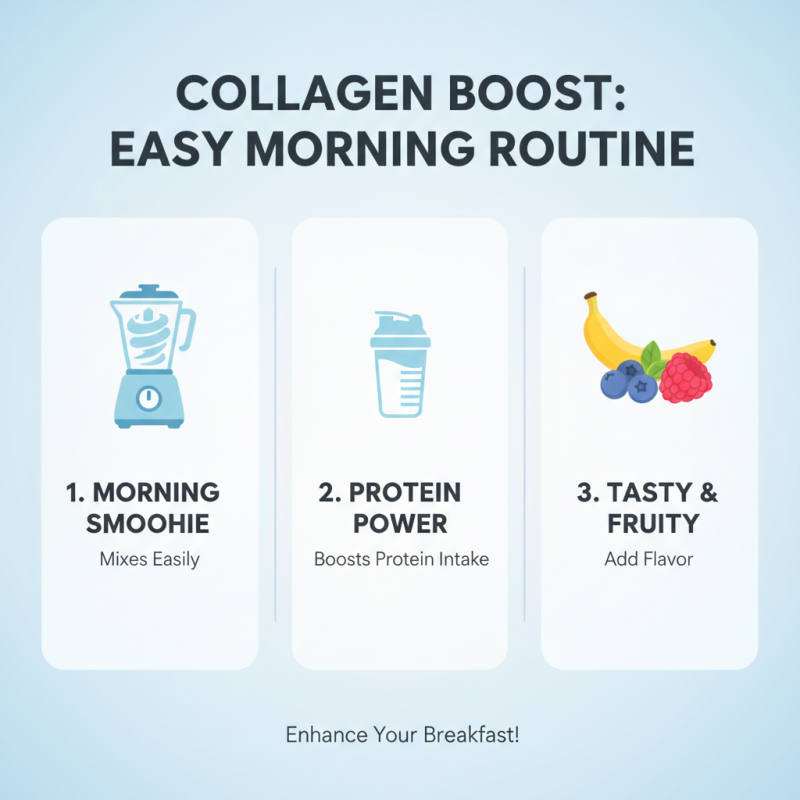 COLLAGEN BOOST:
EASY MORNING ROUTINE

1. MORNING SMOOHIE
Mixes Easily

2. PROTEIN POWER
Boosts Protein Intake

3. TASTY & FRUITY
Add Flavor

Enhance Your Breakfast!